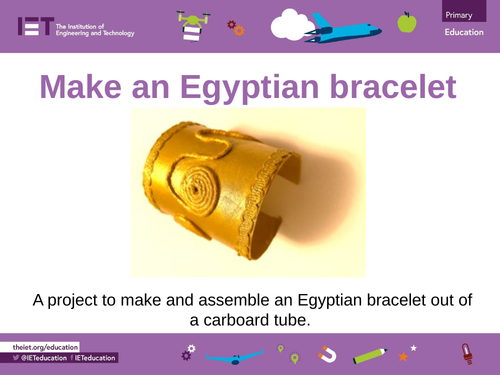 IET The Institution of Engineering and Technology

Primary Education

Make an Egyptian bracelet

A project to make and assemble an Egyptian bracelet out of a carboard tube.

theiet.org/education
@IETeducation IETeducation